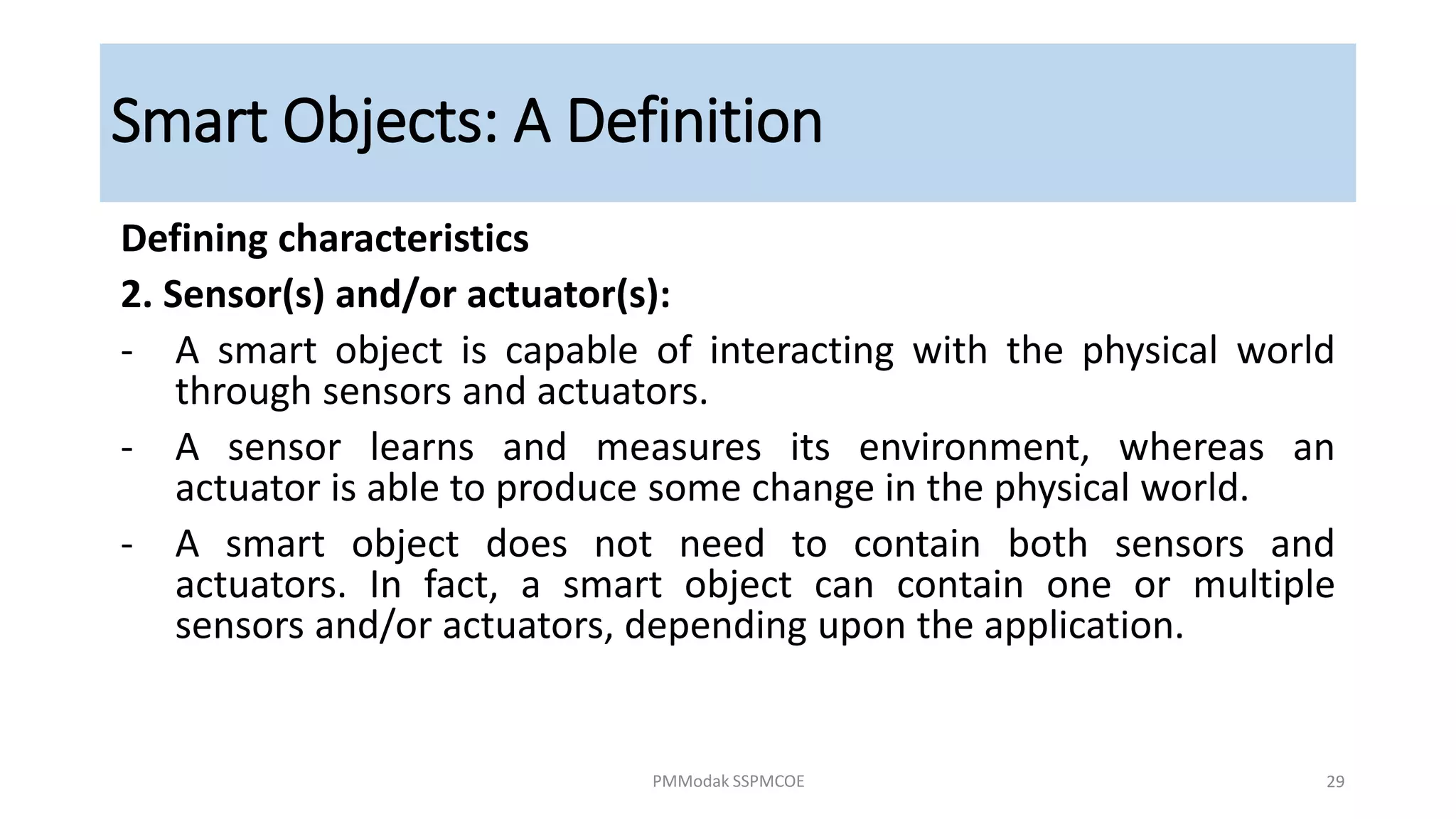 Smart Objects: A Definition

Defining characteristics

2. Sensor(s) and/or actuator(s):

- A smart object is capable of interacting with the physical world through sensors and actuators.

- A sensor learns and measures its environment, whereas an actuator is able to produce some change in the physical world.

- A smart object does not need to contain both sensors and actuators. In fact, a smart object can contain one or multiple sensors and/or actuators, depending upon the application.

PMModak SSPMCOE

29